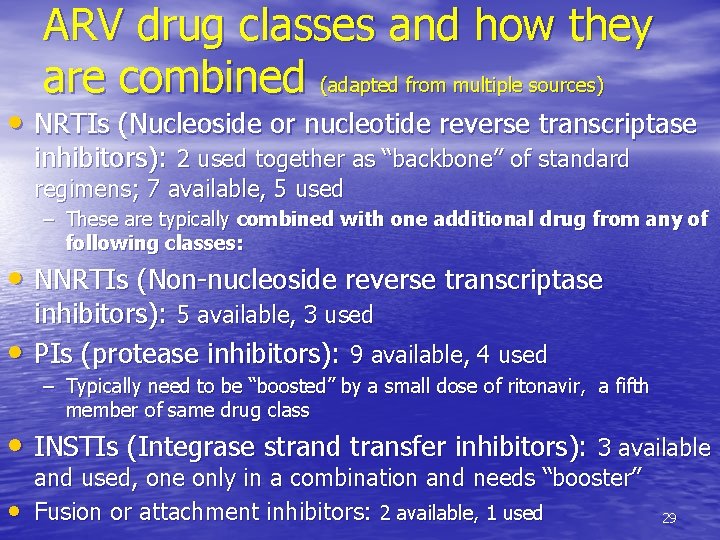 ARV drug classes and how they are combined (adapted from multiple sources)

• NRTIs (Nucleoside or nucleotide reverse transcriptase inhibitors): 2 used together as "backbone" of standard regimens; 7 available, 5 used
- These are typically combined with one additional drug from any of following classes:

• NNRTIs (Non-nucleoside reverse transcriptase inhibitors): 5 available, 3 used

• PIs (protease inhibitors): 9 available, 4 used
- Typically need to be "boosted" by a small dose of ritonavir, a fifth member of same drug class

• INSTIs (Integrase strand transfer inhibitors): 3 available and used, one only in a combination and needs "booster"

• Fusion or attachment inhibitors: 2 available, 1 used

29